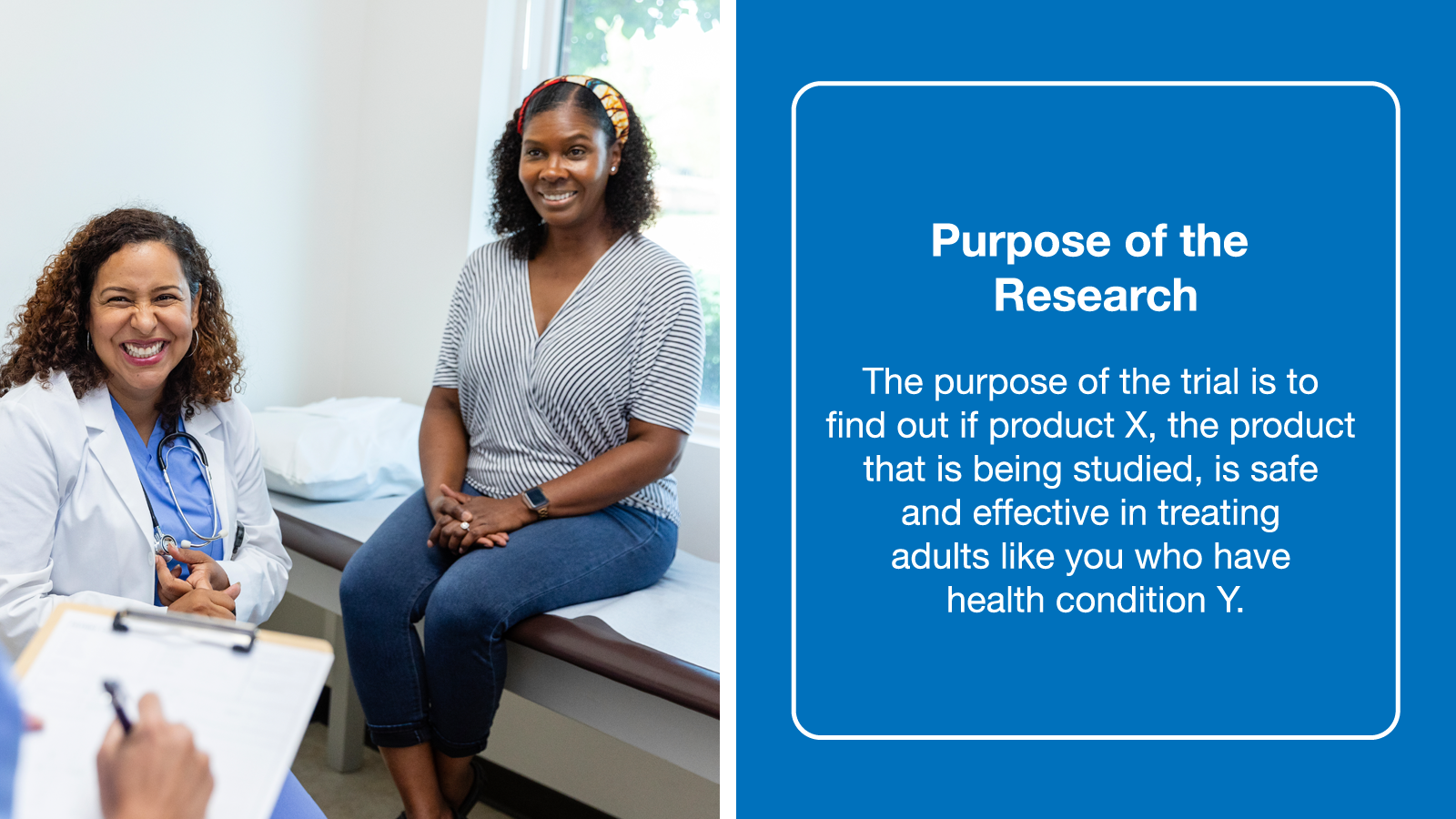 Purpose of the Research

The purpose of the trial is to find out if product X, the product that is being studied, is safe and effective in treating adults like you who have health condition Y.